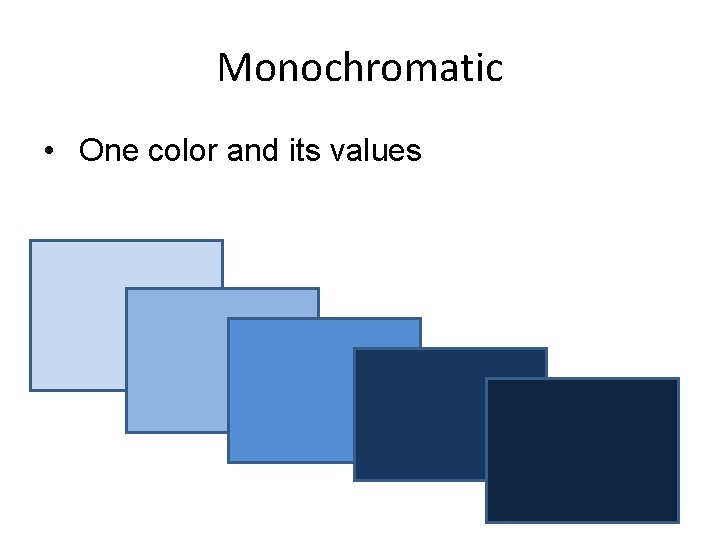 Monochromatic

• One color and its values